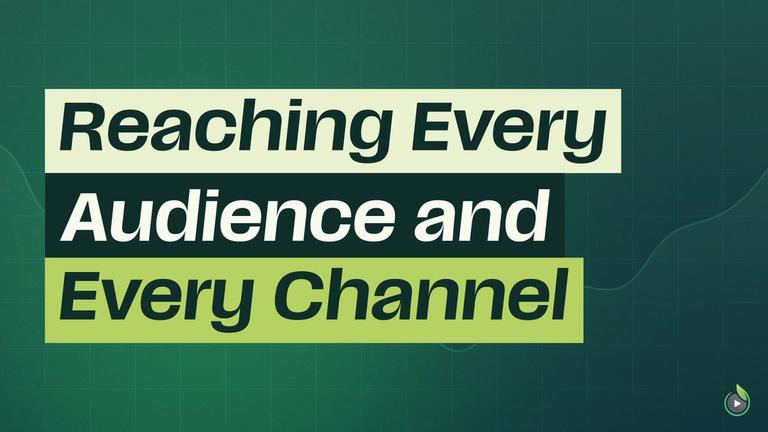 Reaching Every Audience and Every Channel